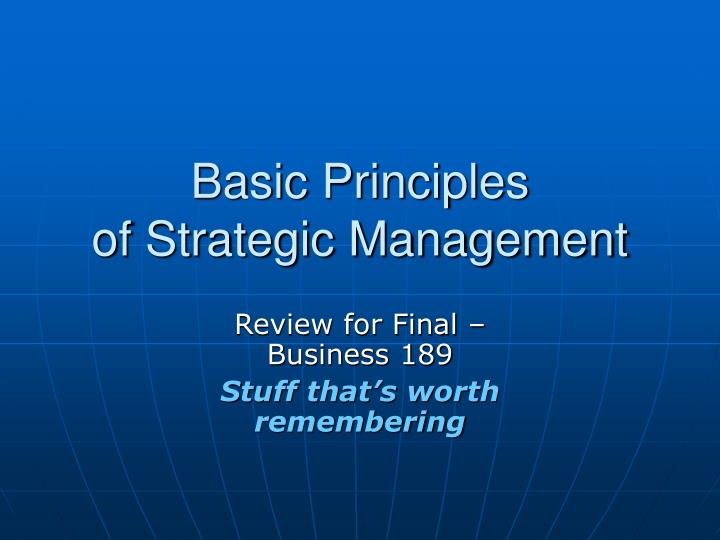 Basic Principles of Strategic Management

Review for Final – Business 189

Stuff that's worth remembering